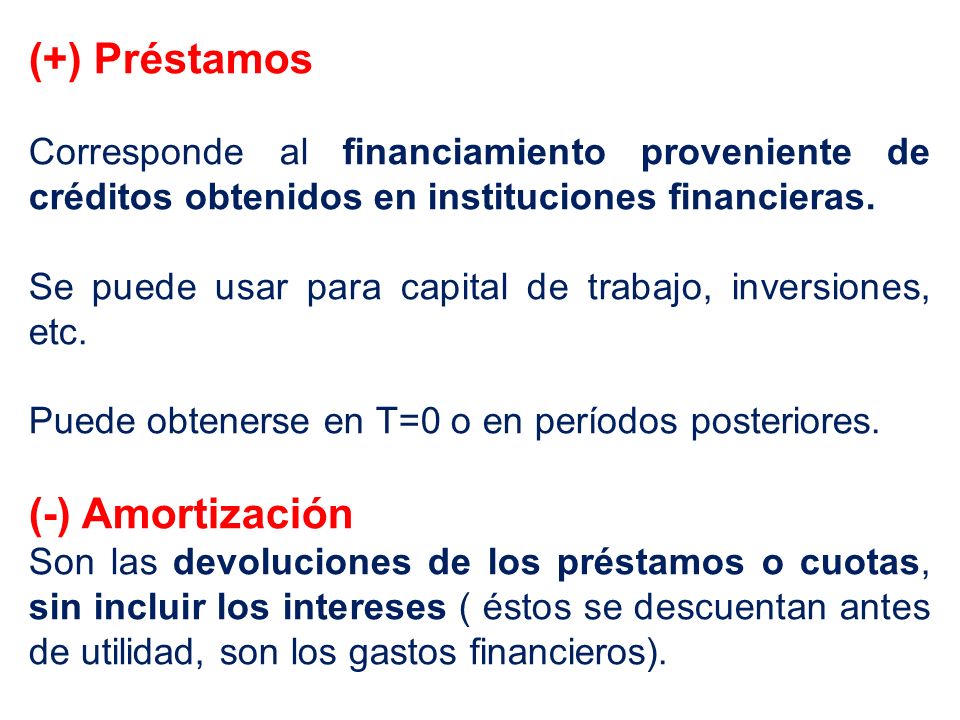 (+) Préstamos

Corresponde al financiamiento proveniente de créditos obtenidos en instituciones financieras.

Se puede usar para capital de trabajo, inversiones, etc.

Puede obtenerse en T=0 o en períodos posteriores.

(-) Amortización
Son las devoluciones de los préstamos o cuotas, sin incluir los intereses ( éstos se descuentan antes de utilidad, son los gastos financieros).